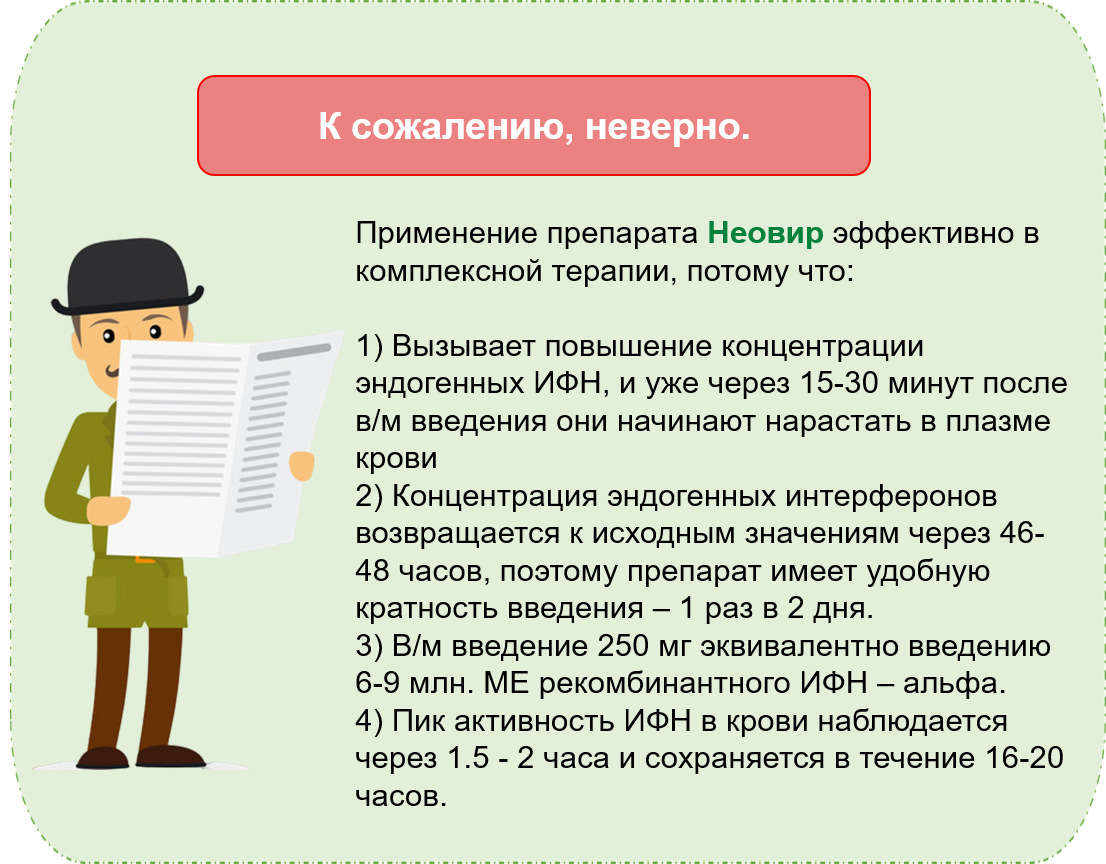 К сожалению, неверно.

Применение препарата Неовир эффективно в комплексной терапии, потому что:

1) Вызывает повышение концентрации эндогенных ИФН, и уже через 15-30 минут после в/м введения они начинают нарастать в плазме крови
2) Концентрация эндогенных интерферонов возвращается к исходным значениям через 46-48 часов, поэтому препарат имеет удобную кратность введения – 1 раз в 2 дня.
3) В/м введение 250 мг эквивалентно введению 6-9 млн. МЕ рекомбинантного ИФН – альфа.
4) Пик активность ИФН в крови наблюдается через 1.5 - 2 часа и сохраняется в течение 16-20 часов.